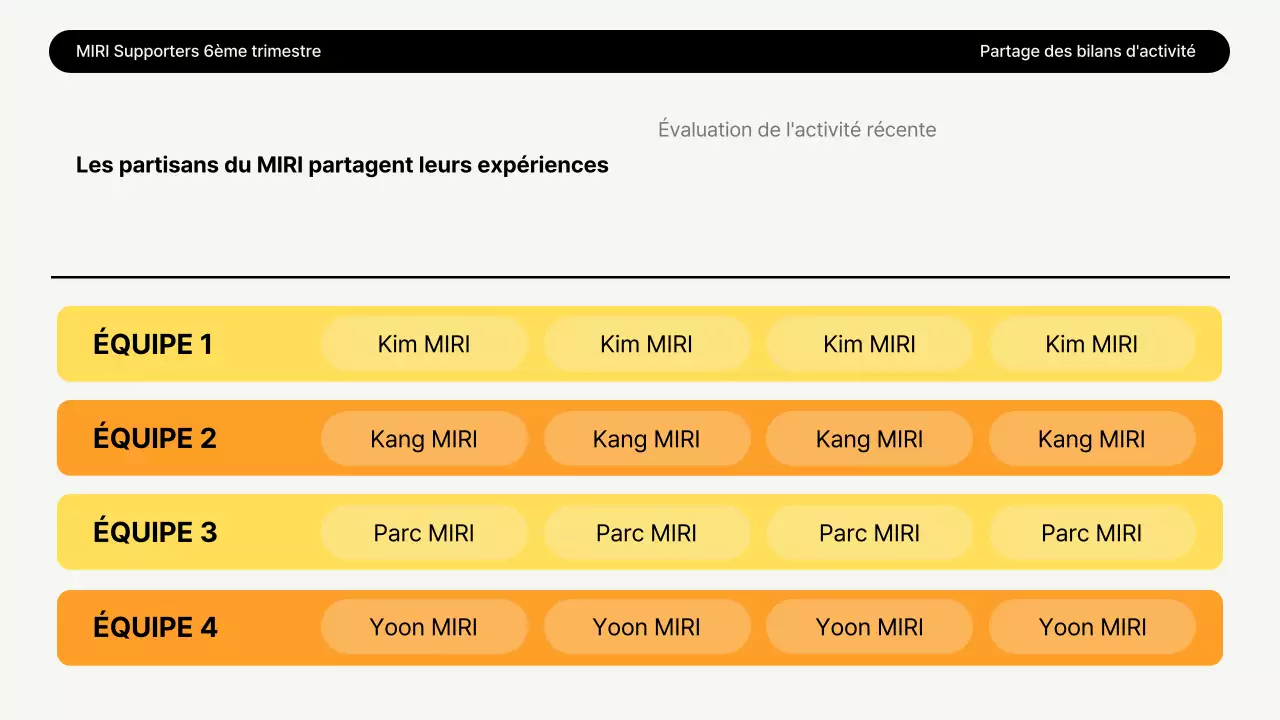 MIRI Supporters 6ème trimestre

Partage des bilans d'activité

Évaluation de l'activité récente

Les partisans du MIRI partagent leurs expériences

| ÉQUIPE 1 | Kim MIRI | Kim MIRI | Kim MIRI | Kim MIRI |
|---|---|---|---|---|
| ÉQUIPE 2 | Kang MIRI | Kang MIRI | Kang MIRI | Kang MIRI |
| ÉQUIPE 3 | Parc MIRI | Parc MIRI | Parc MIRI | Parc MIRI |
| ÉQUIPE 4 | Yoon MIRI | Yoon MIRI | Yoon MIRI | Yoon MIRI |